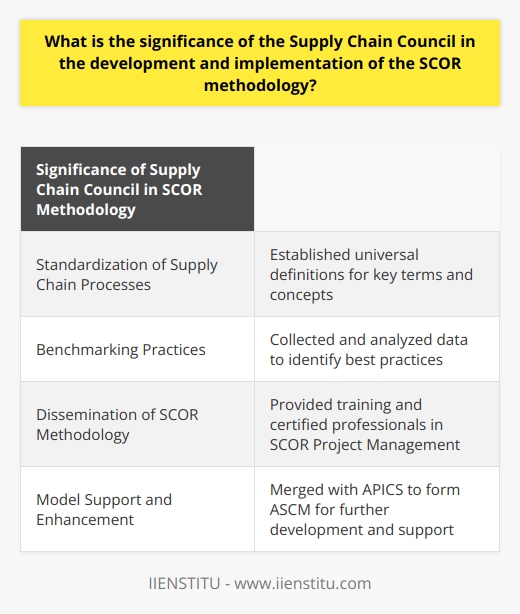 What is the significance of the Supply Chain Council in the development and implementation of the SCOR methodology?

| Significance of Supply Chain Council in SCOR Methodology | |
|---|---|
| Standardization of Supply Chain Processes | Established universal definitions for key terms and concepts |
| Benchmarking Practices | Collected and analyzed data to identify best practices |
| Dissemination of SCOR Methodology | Provided training and certified professionals in SCOR Project Management |
| Model Support and Enhancement | Merged with APICS to form ASCM for further development and support |

IIENSTITU - www.iienstitu.com